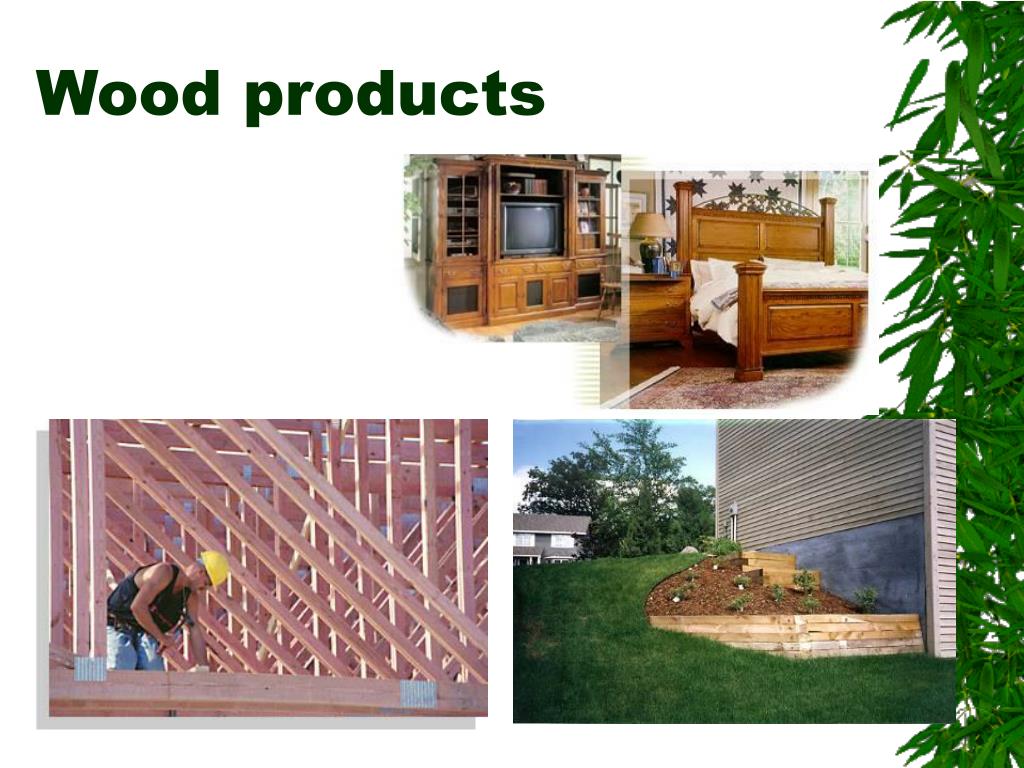 Wood products